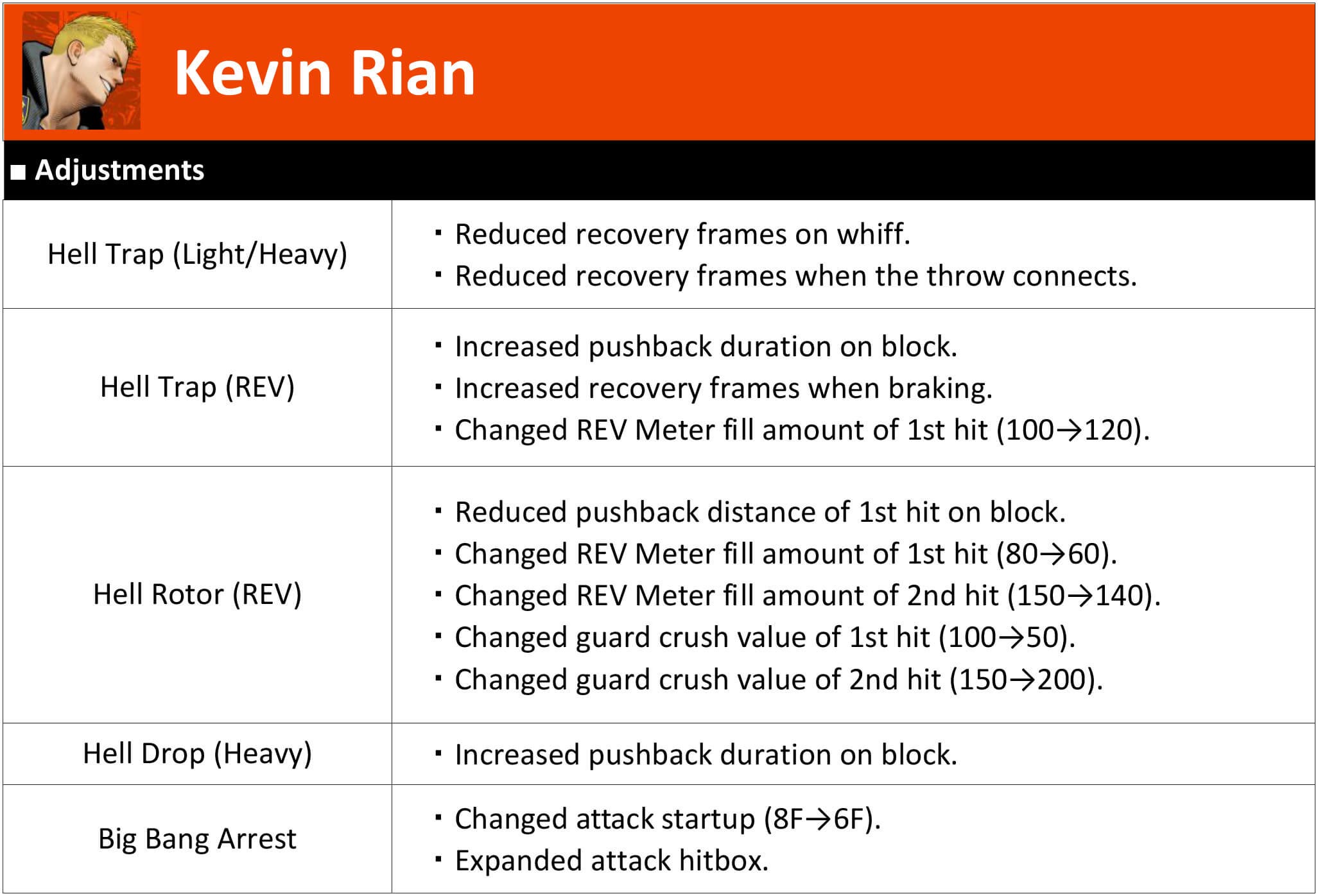 Kevin Rian

■ Adjustments

| | |
|---|---|
| Hell Trap (Light/Heavy) | ・Reduced recovery frames on whiff. ・Reduced recovery frames when the throw connects. |
| Hell Trap (REV) | ・Increased pushback duration on block. ・Increased recovery frames when braking. ・Changed REV Meter fill amount of 1st hit (100→120). |
| Hell Rotor (REV) | ・Reduced pushback distance of 1st hit on block. ・Changed REV Meter fill amount of 1st hit (80→60). ・Changed REV Meter fill amount of 2nd hit (150→140). ・Changed guard crush value of 1st hit (100→50). ・Changed guard crush value of 2nd hit (150→200). |
| Hell Drop (Heavy) | ・Increased pushback duration on block. |
| Big Bang Arrest | ・Changed attack startup (8F→6F). ・Expanded attack hitbox. |